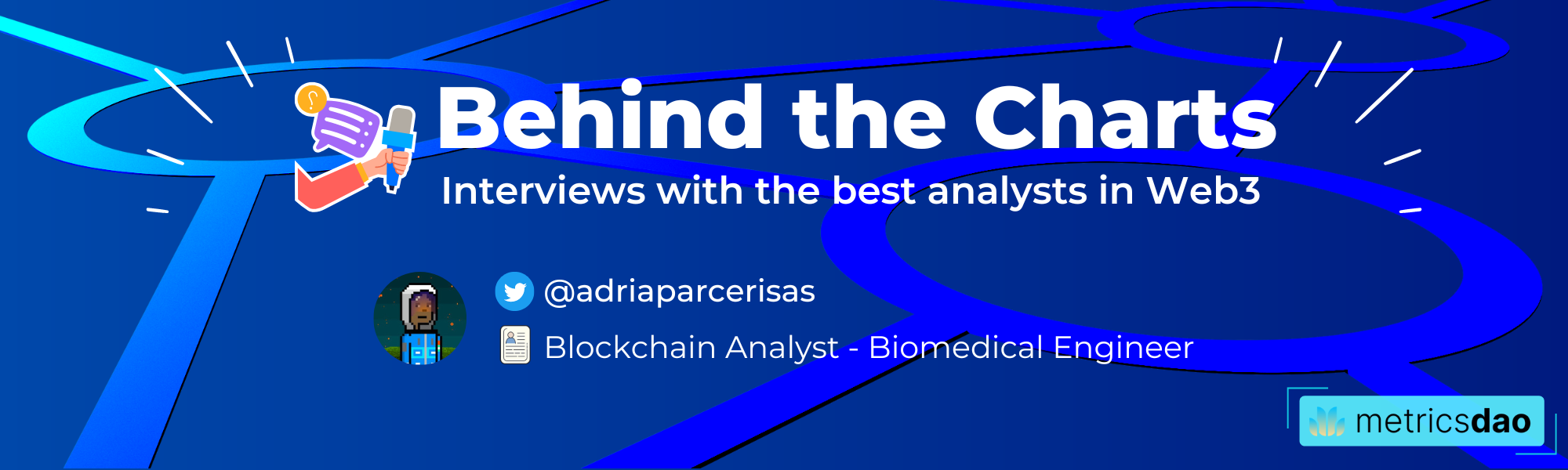 Behind the Charts
Interviews with the best analysts in Web3

@adriaparcerisas

Blockchain Analyst - Biomedical Engineer

metricsdao